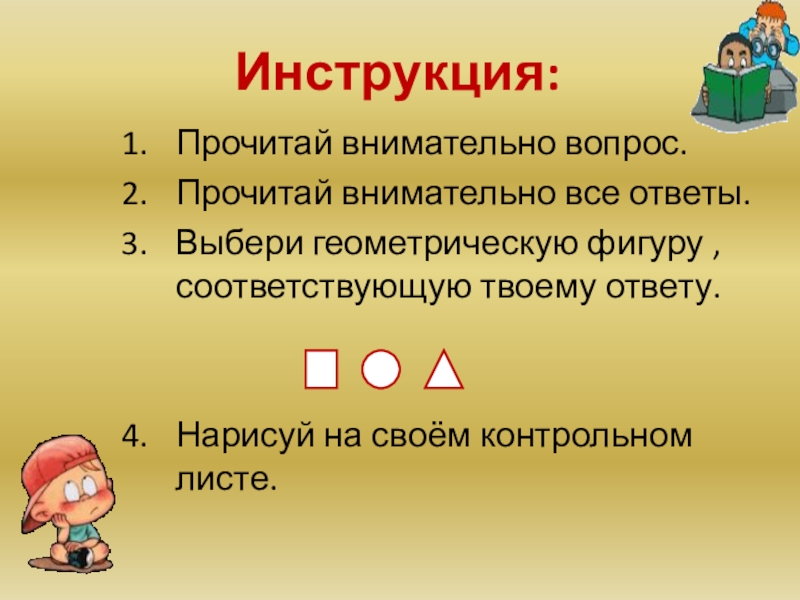 Инструкция:

1. Прочитай внимательно вопрос.
2. Прочитай внимательно все ответы.
3. Выбери геометрическую фигуру , соответствующую твоему ответу.

4. Нарисуй на своём контрольном листе.